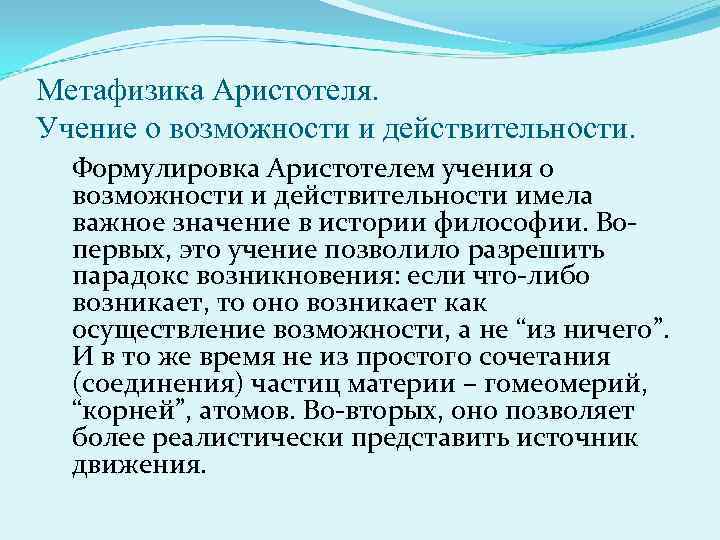 Метафизика Аристотеля.
Учение о возможности и действительности.

Формулировка Аристотелем учения о возможности и действительности имела важное значение в истории философии. Во-первых, это учение позволило разрешить парадокс возникновения: если что-либо возникает, то оно возникает как осуществление возможности, а не “из ничего”. И в то же время не из простого сочетания (соединения) частиц материи – гомеомерий, “корней”, атомов. Во-вторых, оно позволяет более реалистически представить источник движения.